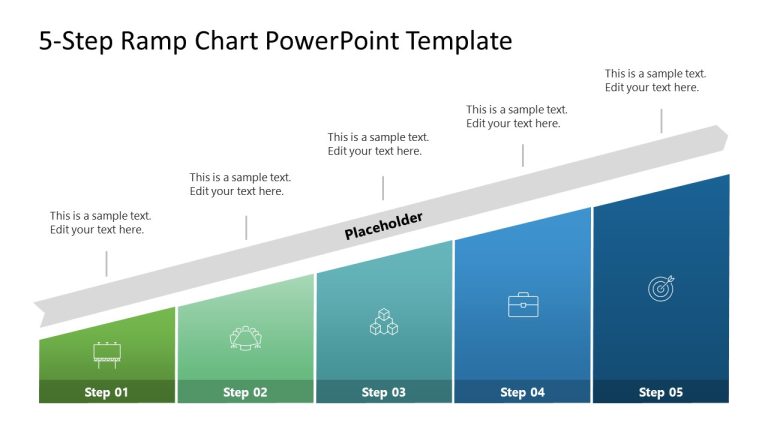 5-Step Ramp Chart PowerPoint Template

This is a sample text. Edit your text here.

This is a sample text. Edit your text here.

This is a sample text. Edit your text here.

This is a sample text. Edit your text here.

This is a sample text. Edit your text here.

Placeholder

Step 01

Step 02

Step 03

Step 04

Step 05